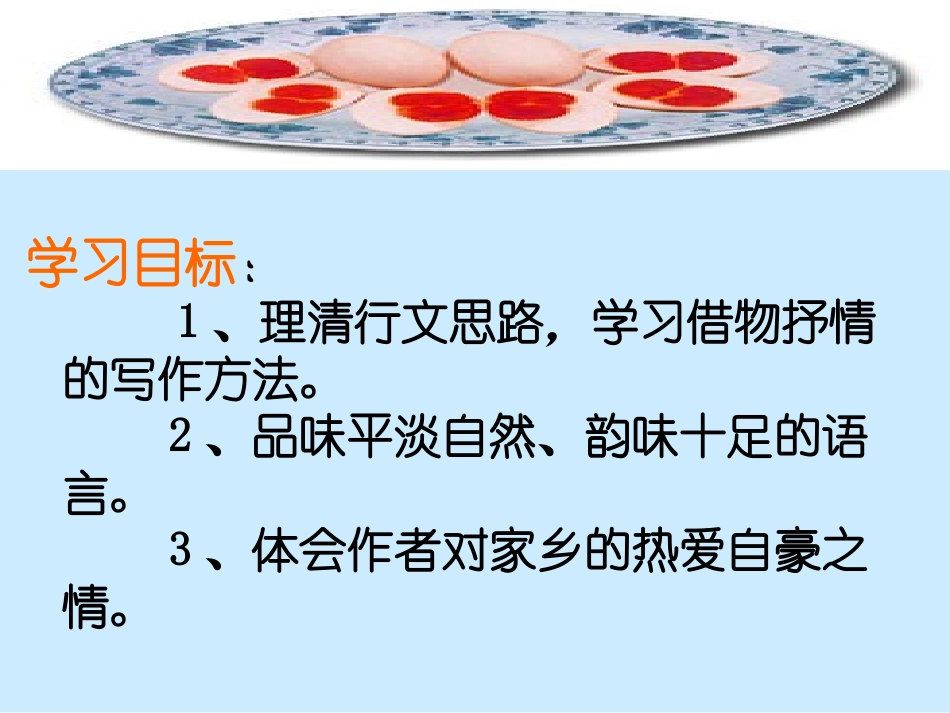 学习目标：

1、理清行文思路，学习借物抒情的写作方法。

2、品味平淡自然、韵味十足的语言。

3、体会作者对家乡的热爱自豪之情。